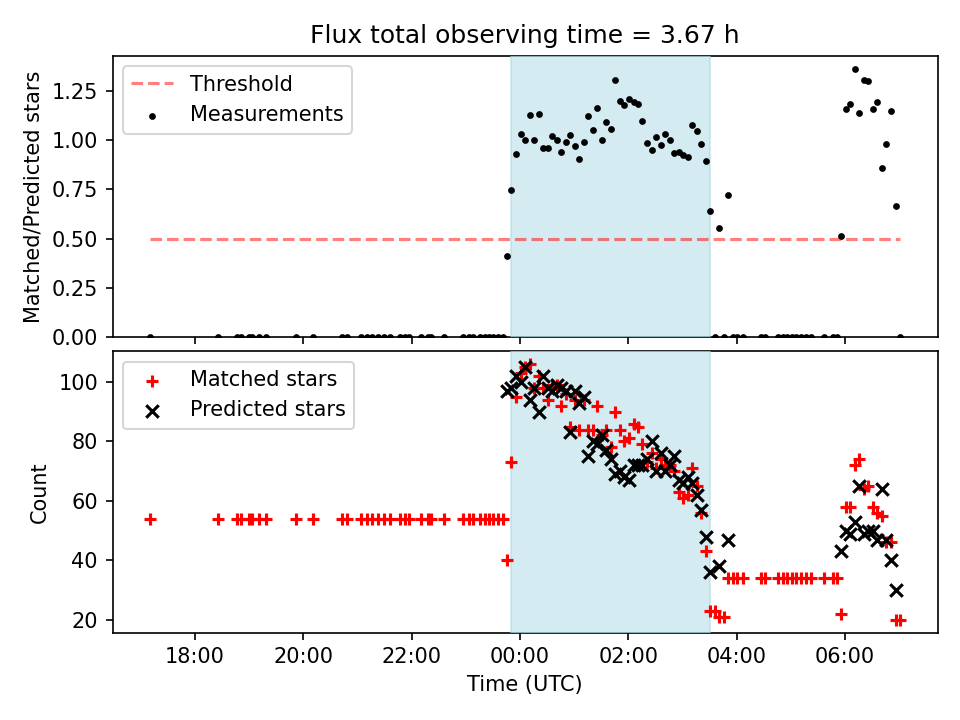 Flux total observing time = 3.67 h

Threshold
Measurements

Matched/Predicted stars

1.25
1.00
0.75
0.50
0.25
0.00

Matched stars
Predicted stars

Count

100
80
60
40
20

18:00
20:00
22:00
00:00
02:00
04:00
06:00

Time (UTC)